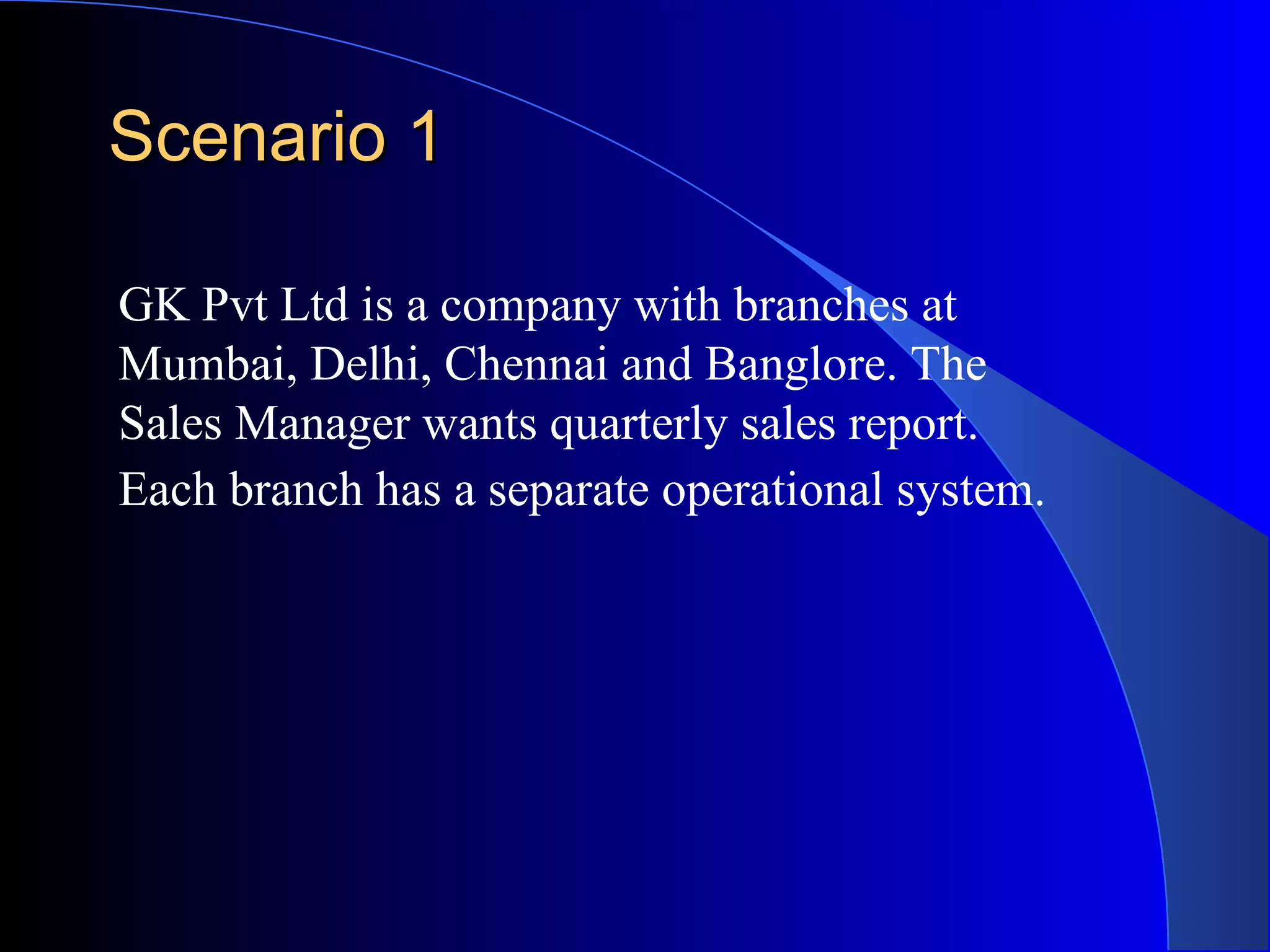 Scenario 1

GK Pvt Ltd is a company with branches at Mumbai, Delhi, Chennai and Banglore. The Sales Manager wants quarterly sales report. Each branch has a separate operational system.